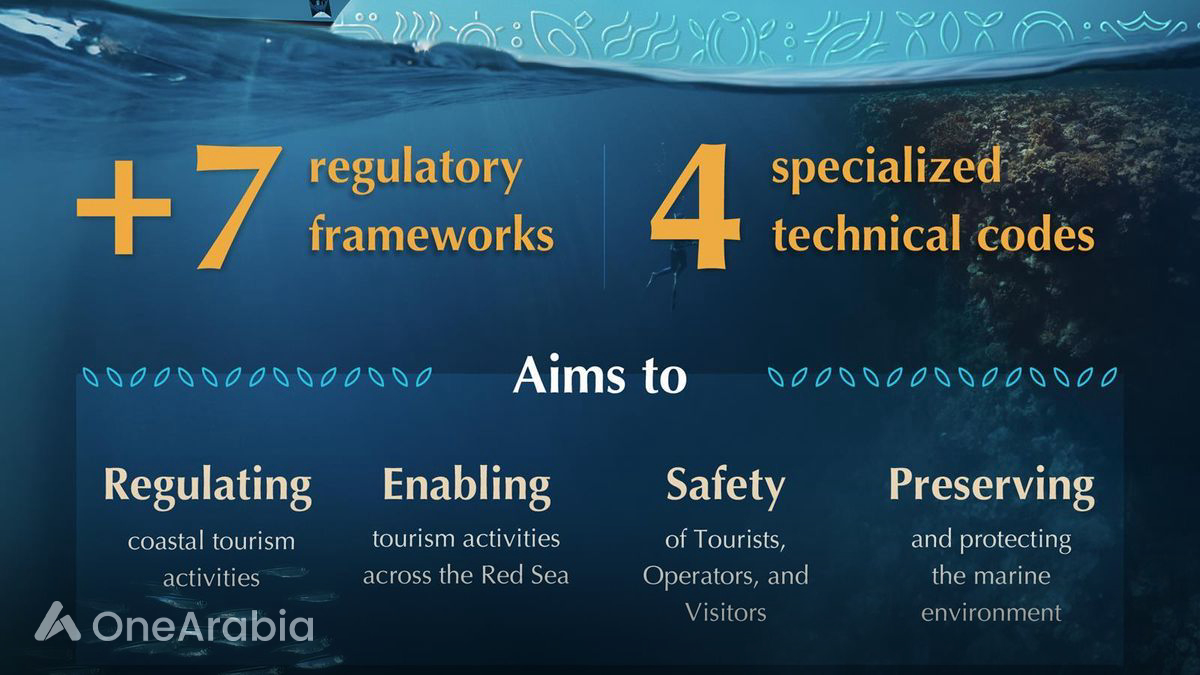 +7 regulatory frameworks

4 specialized technical codes

Aims to

Regulating
coastal tourism activities

Enabling
tourism activities across the Red Sea

Safety
of Tourists, Operators, and Visitors

Preserving
and protecting the marine environment

OneArabia